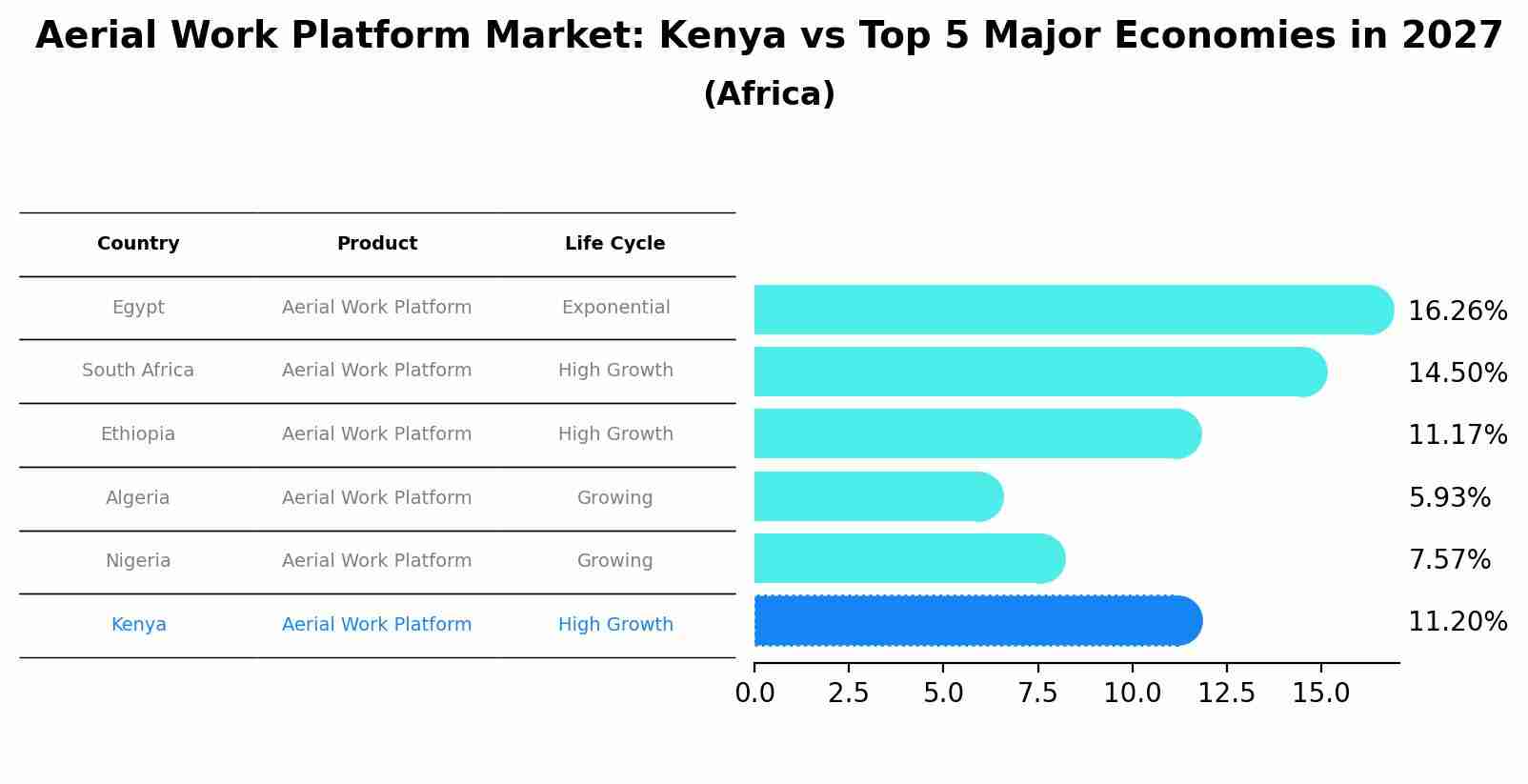 Aerial Work Platform Market: Kenya vs Top 5 Major Economies in 2027
(Africa)

| Country | Product | Life Cycle |
|---|---|---|
| Egypt | Aerial Work Platform | Exponential |
| South Africa | Aerial Work Platform | High Growth |
| Ethiopia | Aerial Work Platform | High Growth |
| Algeria | Aerial Work Platform | Growing |
| Nigeria | Aerial Work Platform | Growing |
| Kenya | Aerial Work Platform | High Growth |

16.26%
14.50%
11.17%
5.93%
7.57%
11.20%

0.0 2.5 5.0 7.5 10.0 12.5 15.0